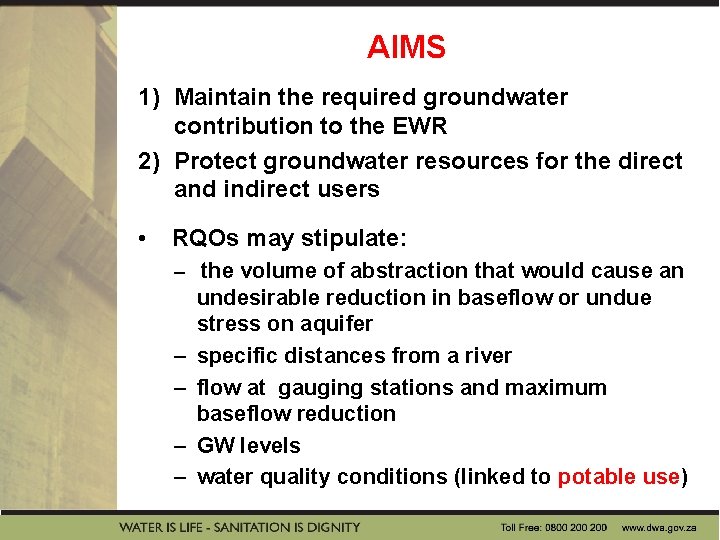 AIMS

1) Maintain the required groundwater contribution to the EWR

2) Protect groundwater resources for the direct and indirect users

• RQOs may stipulate:
– the volume of abstraction that would cause an undesirable reduction in baseflow or undue stress on aquifer
– specific distances from a river
– flow at gauging stations and maximum baseflow reduction
– GW levels
– water quality conditions (linked to potable use)

WATER IS LIFE - SANITATION IS DIGNITY

Toll Free: 0800 200 200 www.dwa.gov.za